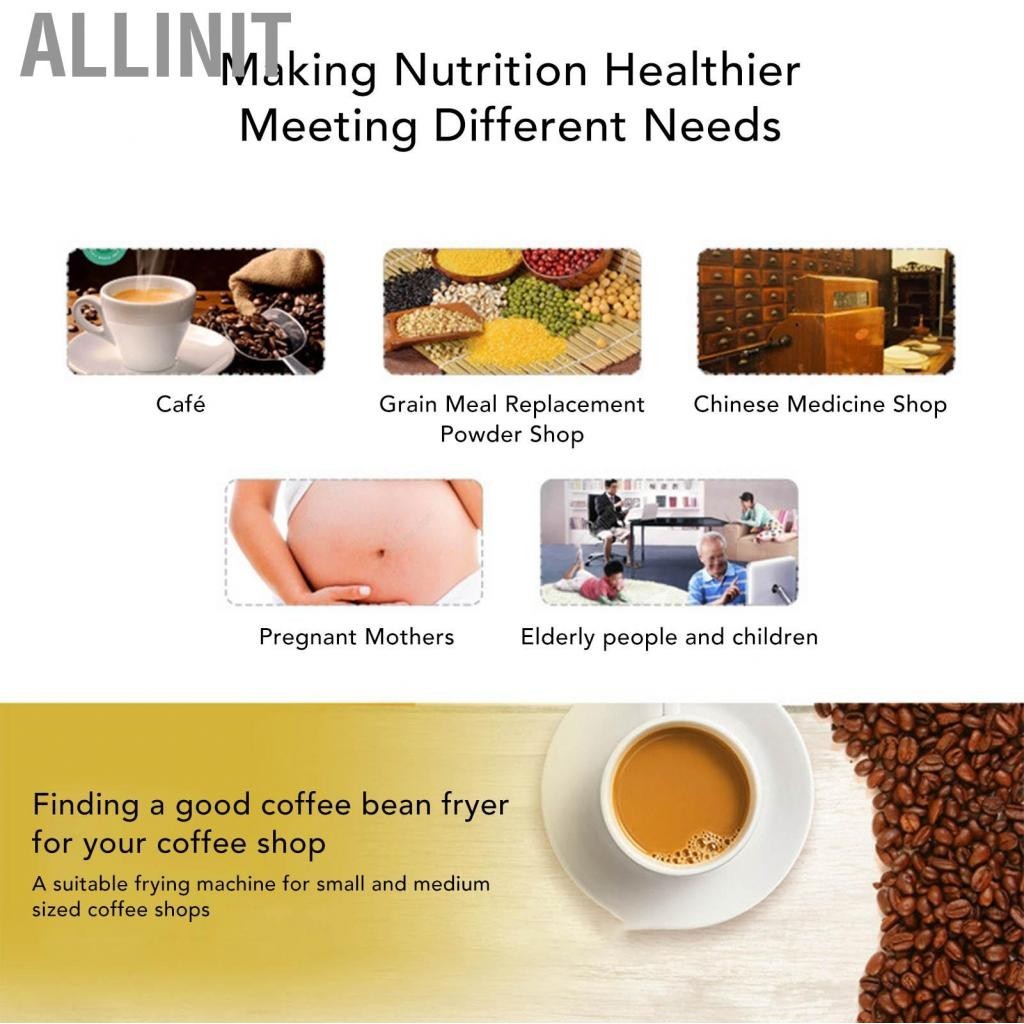 ALLINIT

Making Nutrition Healthier
Meeting Different Needs

Café

Grain Meal Replacement Powder Shop

Chinese Medicine Shop

Pregnant Mothers

Elderly people and children

Finding a good coffee bean fryer for your coffee shop

A suitable frying machine for small and medium sized coffee shops